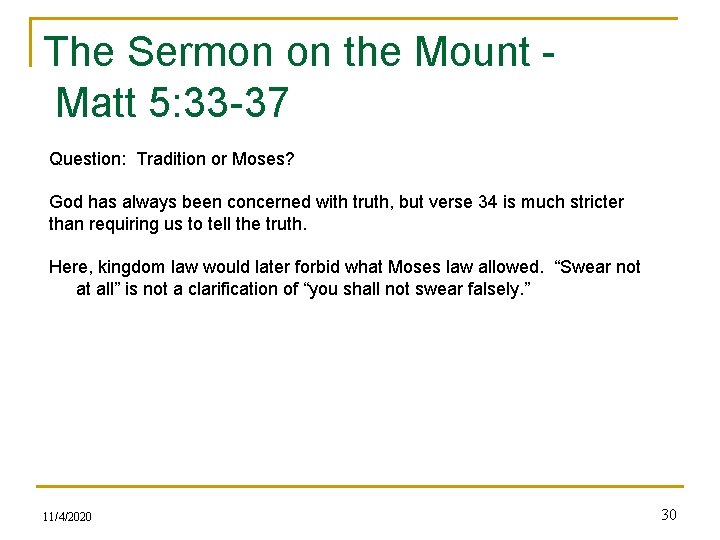 The Sermon on the Mount - Matt 5:33-37

Question: Tradition or Moses?

God has always been concerned with truth, but verse 34 is much stricter than requiring us to tell the truth.

Here, kingdom law would later forbid what Moses law allowed. “Swear not at all” is not a clarification of “you shall not swear falsely.”

11/4/2020

30